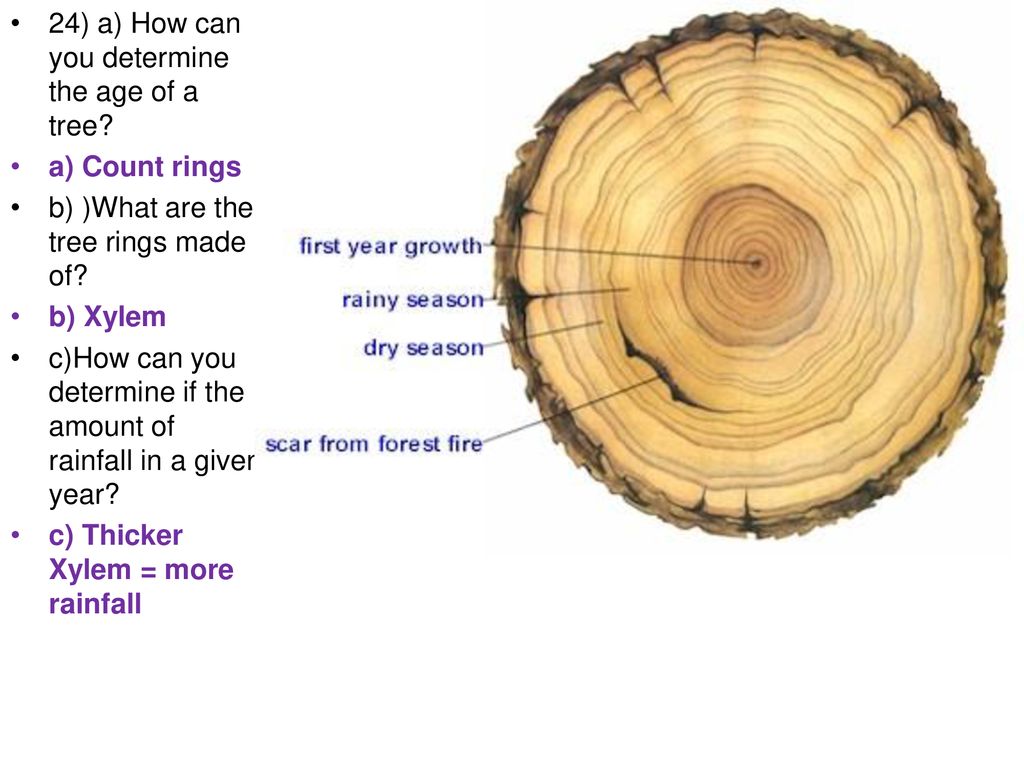 • 24) a) How can you determine the age of a tree?
• a) Count rings
• b) )What are the tree rings made of?
• b) Xylem
• c)How can you determine if the amount of rainfall in a giver year?
• c) Thicker Xylem = more rainfall

first year growth
rainy season
dry season
scar from forest fire